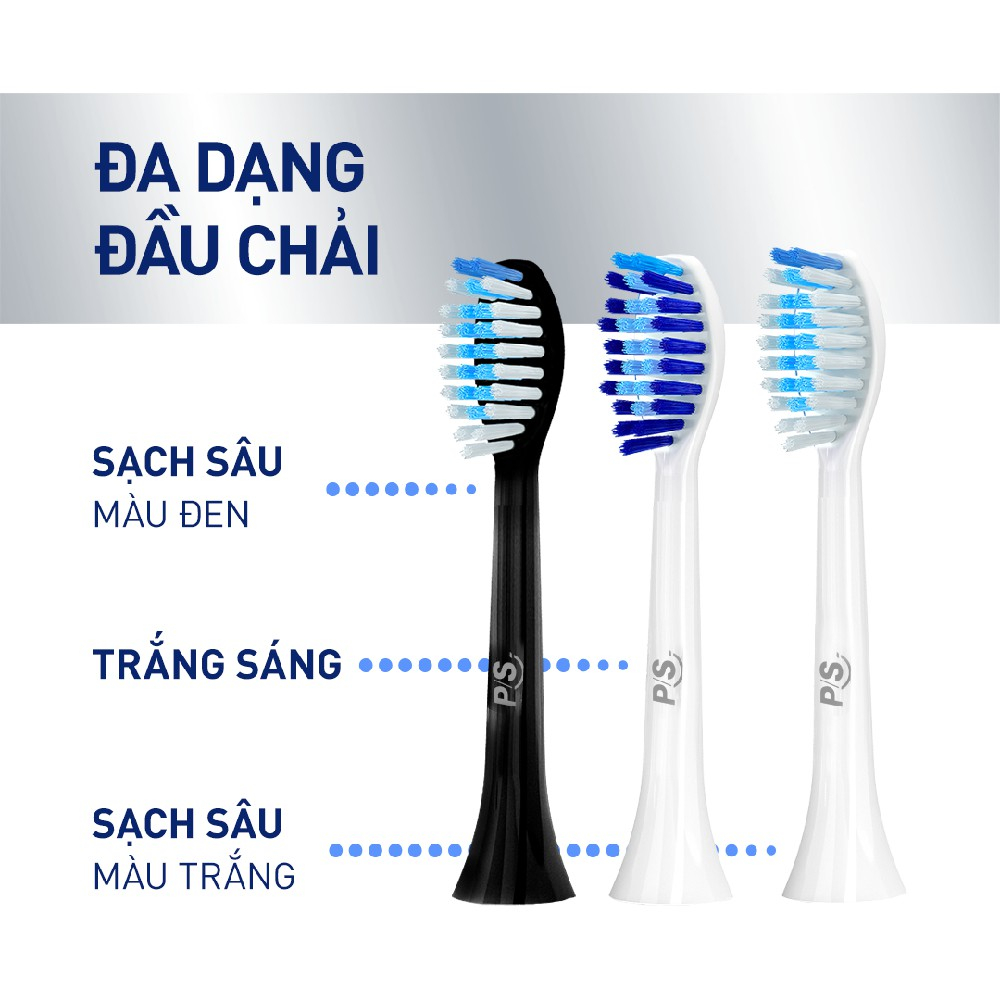 ĐA DẠNG
ĐẦU CHẢI

SẠCH SÂU
MÀU ĐEN

TRẮNG SÁNG

SẠCH SÂU
MÀU TRẮNG

P/S

P/S

P/S